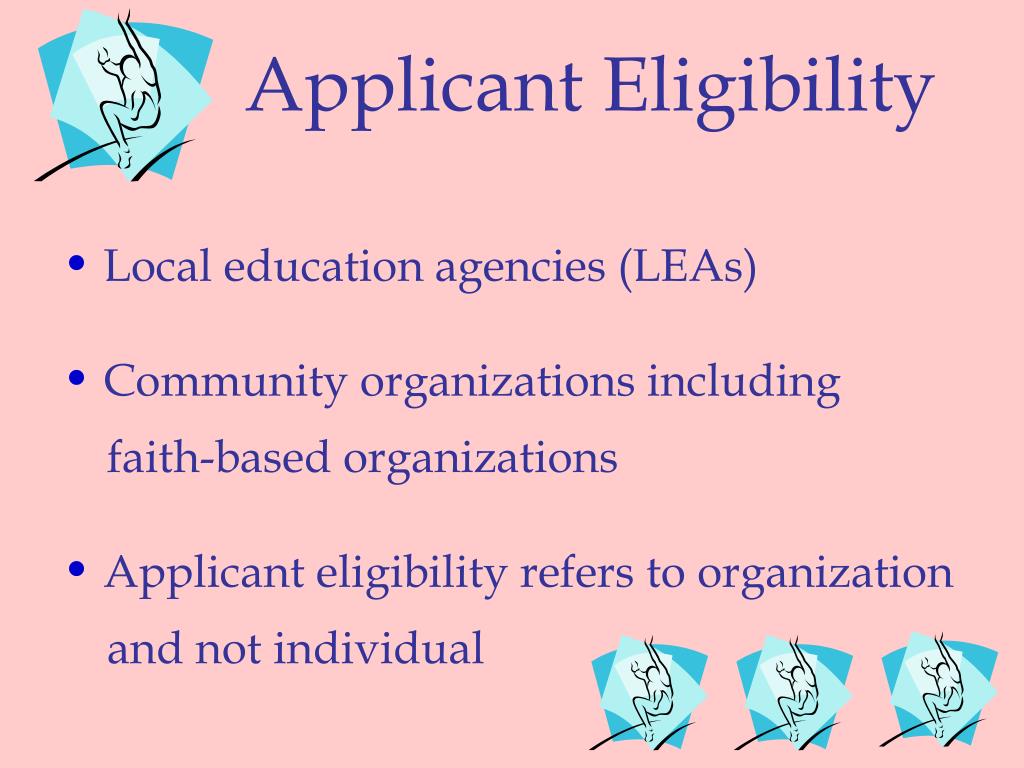 Applicant Eligibility

• Local education agencies (LEAs)

• Community organizations including faith-based organizations

• Applicant eligibility refers to organization and not individual